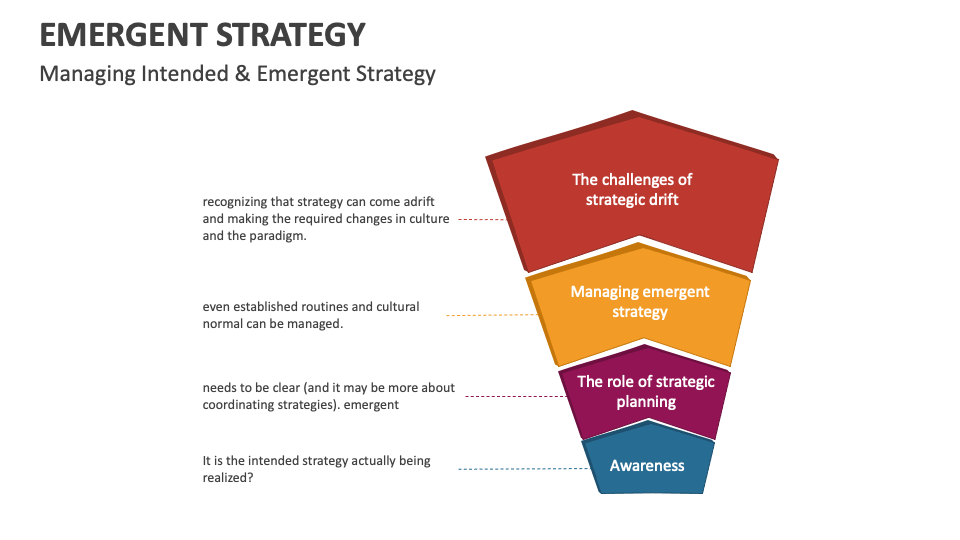 EMERGENT STRATEGY

Managing Intended & Emergent Strategy

recognizing that strategy can come adrift and making the required changes in culture and the paradigm.

The challenges of strategic drift

even established routines and cultural normal can be managed.

Managing emergent strategy

needs to be clear (and it may be more about coordinating strategies). emergent

The role of strategic planning

It is the intended strategy actually being realized?

Awareness